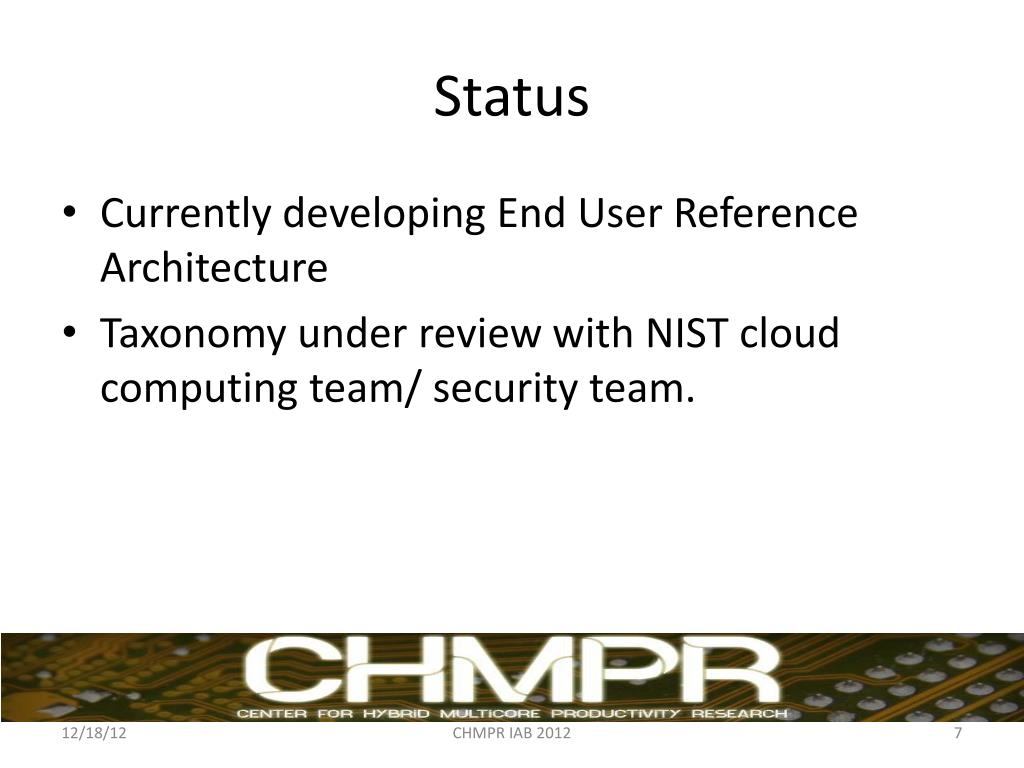 Status

• Currently developing End User Reference Architecture
• Taxonomy under review with NIST cloud computing team/ security team.

CHMPR
CENTER FOR HYBRID MULTICORE PRODUCTIVITY RESEARCH

12/18/12
CHMPR IAB 2012
7